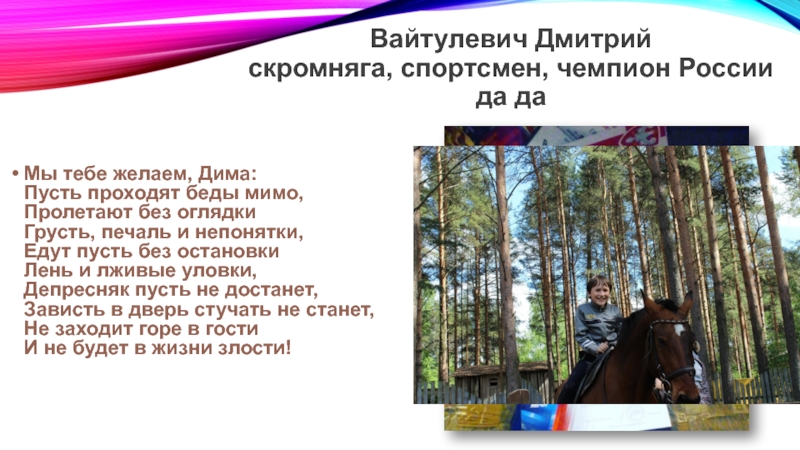 Вайтулевич Дмитрий
скромняга, спортсмен, чемпион России
да да

• Мы тебе желаем, Дима:
Пусть проходят беды мимо,
Пролетают без оглядки
Грусть, печаль и непонятки,
Едут пусть без остановки
Лень и лживые уловки,
Депресняк пусть не достанет,
Зависть в дверь стучать не станет,
Не заходит горе в гости
И не будет в жизни злости!